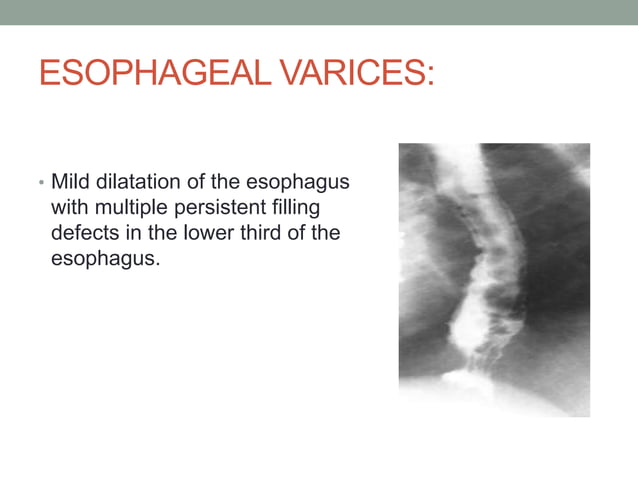 ESOPHAGEAL VARICES:

• Mild dilatation of the esophagus with multiple persistent filling defects in the lower third of the esophagus.